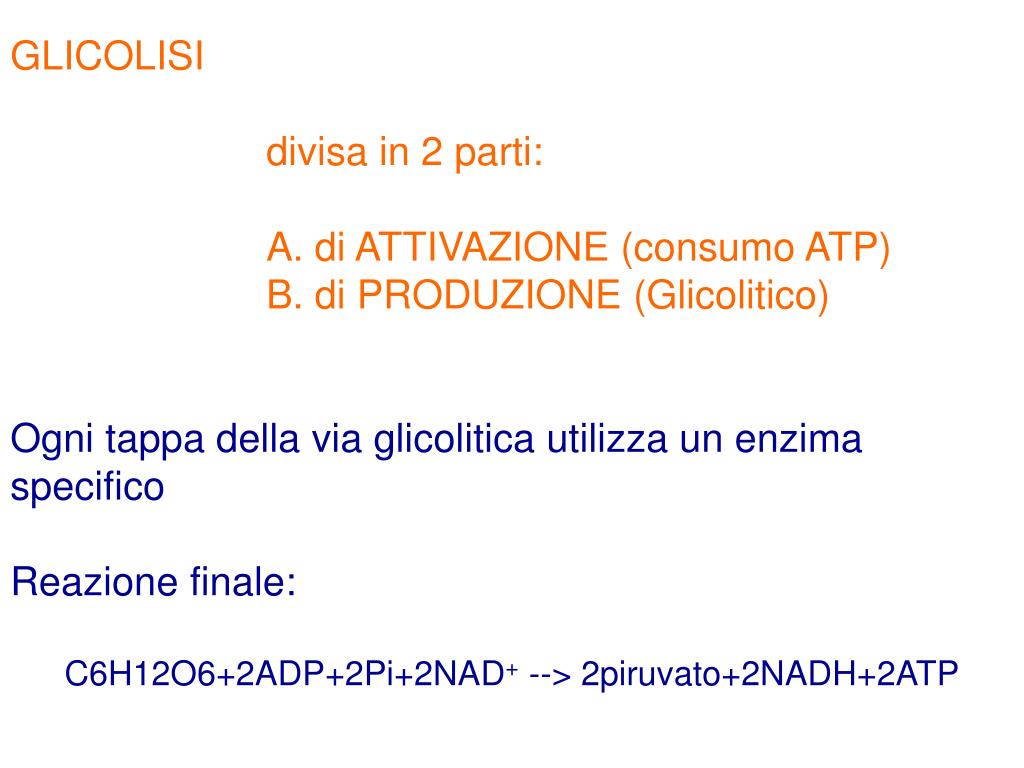 GLICOLISI

divisa in 2 parti:

A. di ATTIVAZIONE (consumo ATP)
B. di PRODUZIONE (Glicolitico)

Ogni tappa della via glicolitica utilizza un enzima specifico

Reazione finale:

C6H12O6+2ADP+2Pi+2NAD$^+$ --> 2piruvato+2NADH+2ATP